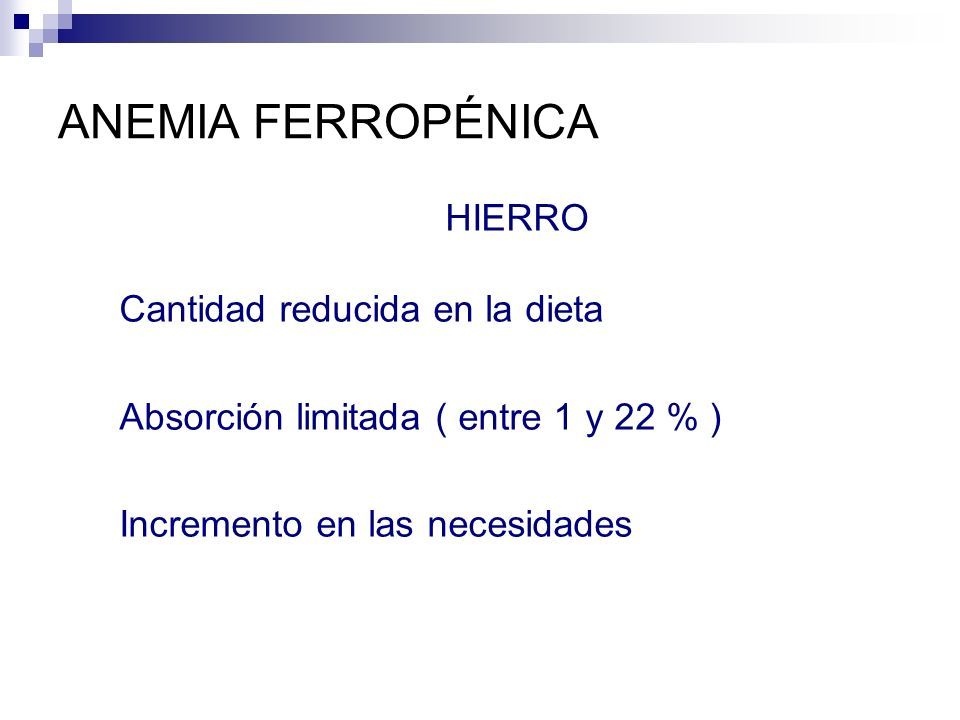 ANEMIA FERROPÉNICA

HIERRO

Cantidad reducida en la dieta

Absorción limitada ( entre 1 y 22 % )

Incremento en las necesidades